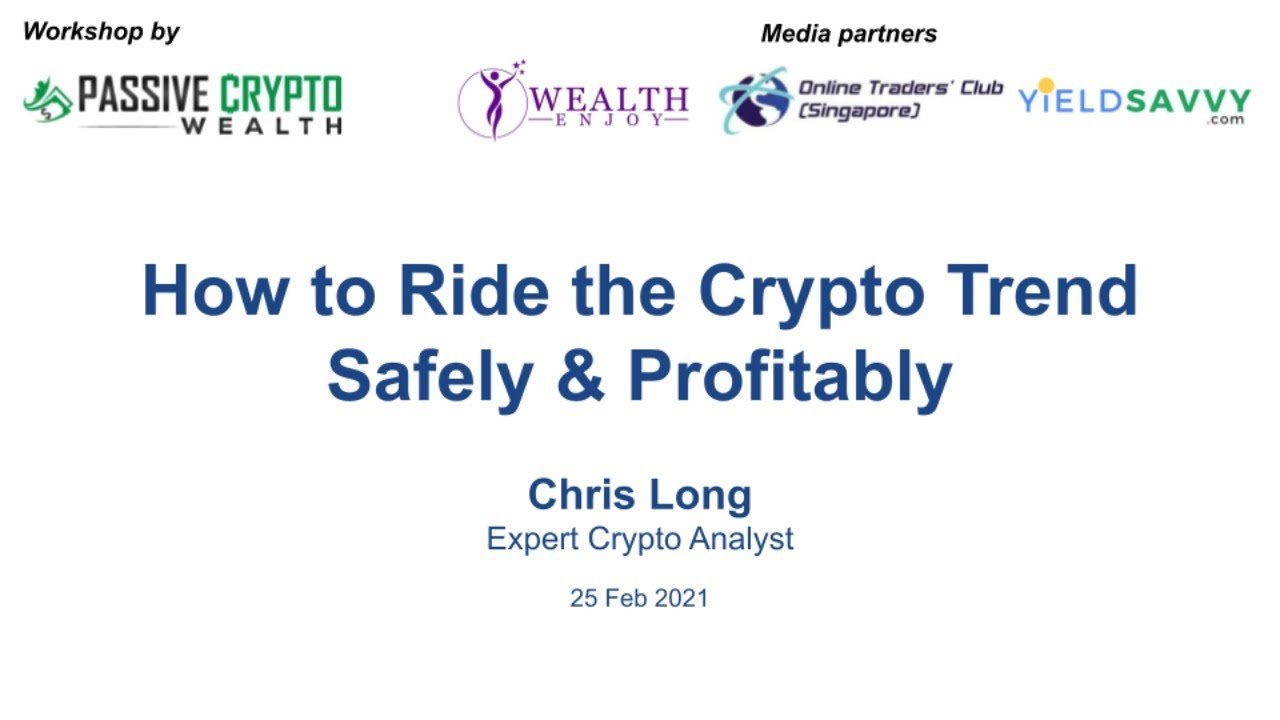 Workshop by

PASSIVE CRYPTO WEALTH

Media partners

WEALTH ENJOY

Online Traders' Club (Singapore)

YIELDSAVVY .com

How to Ride the Crypto Trend Safely & Profitably

Chris Long
Expert Crypto Analyst

25 Feb 2021